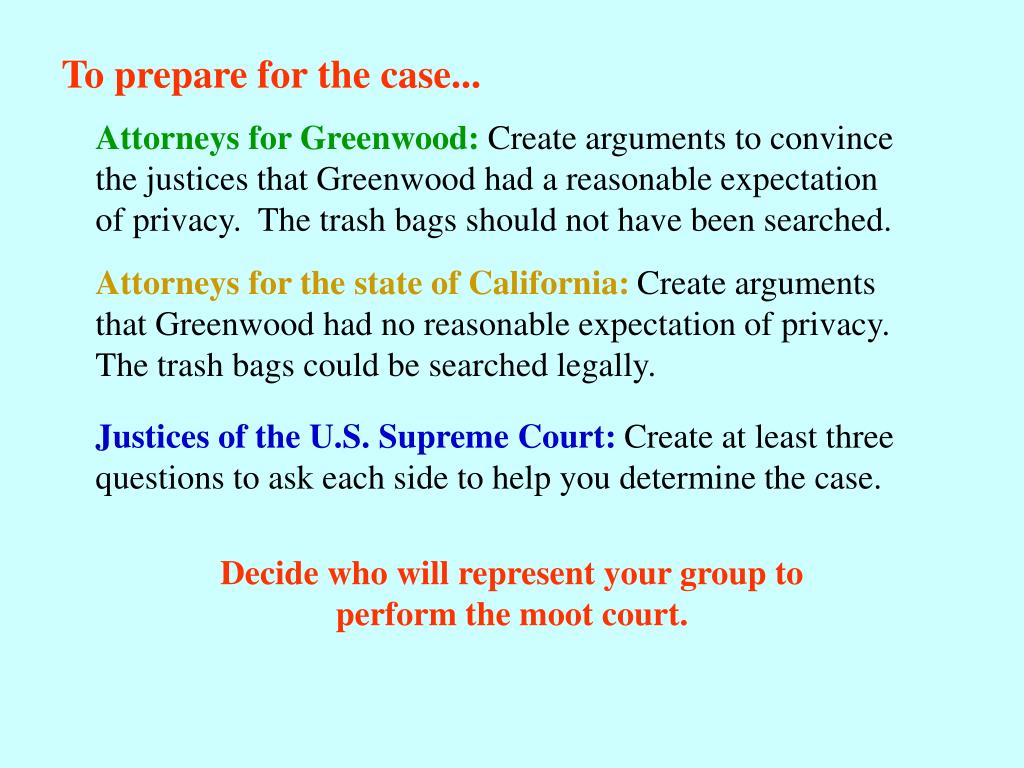 To prepare for the case...

Attorneys for Greenwood: Create arguments to convince the justices that Greenwood had a reasonable expectation of privacy. The trash bags should not have been searched.

Attorneys for the state of California: Create arguments that Greenwood had no reasonable expectation of privacy. The trash bags could be searched legally.

Justices of the U.S. Supreme Court: Create at least three questions to ask each side to help you determine the case.

Decide who will represent your group to perform the moot court.